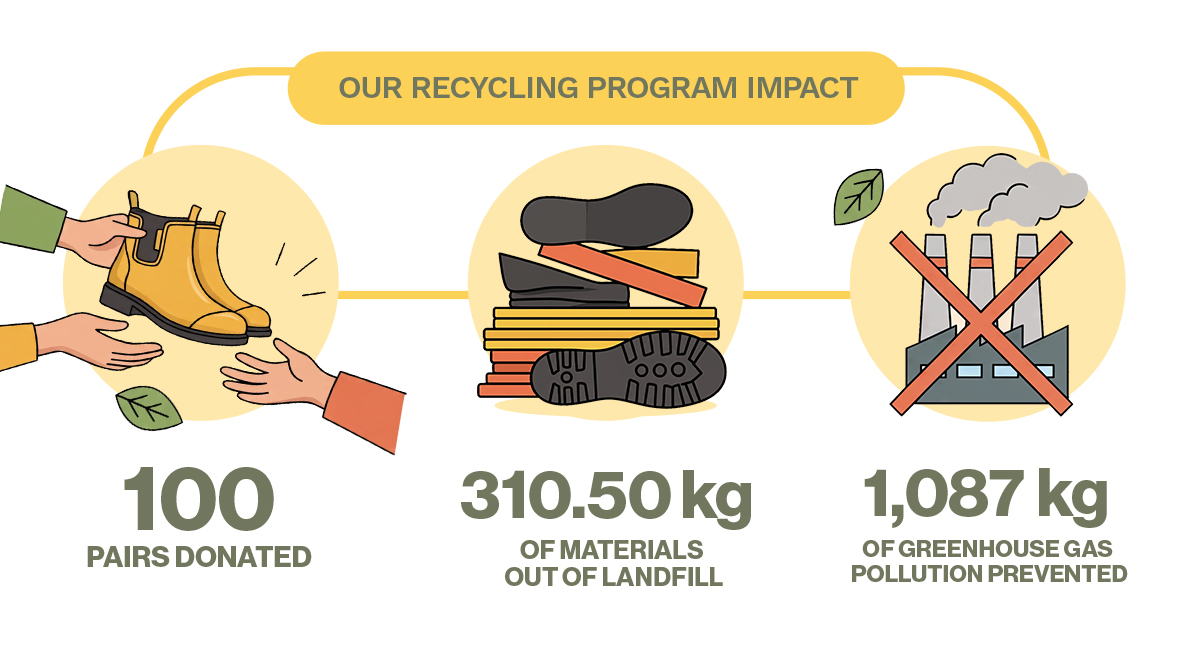 OUR RECYCLING PROGRAM IMPACT

100
PAIRS DONATED

310.50 kg
OF MATERIALS OUT OF LANDFILL

1,087 kg
OF GREENHOUSE GAS POLLUTION PREVENTED